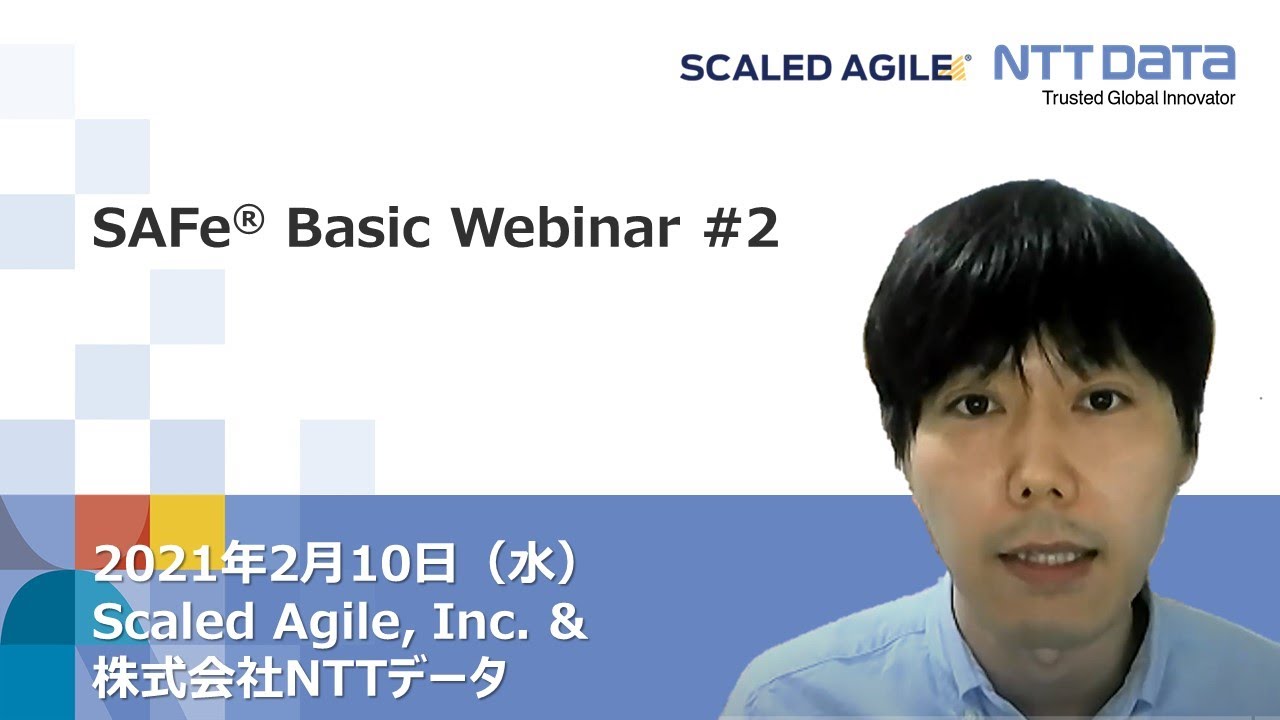 SCALED AGILE®

NTT DATA
Trusted Global Innovator

SAFe® Basic Webinar #2

2021年2月10日（水）
Scaled Agile, Inc. &
株式会社NTTデータ